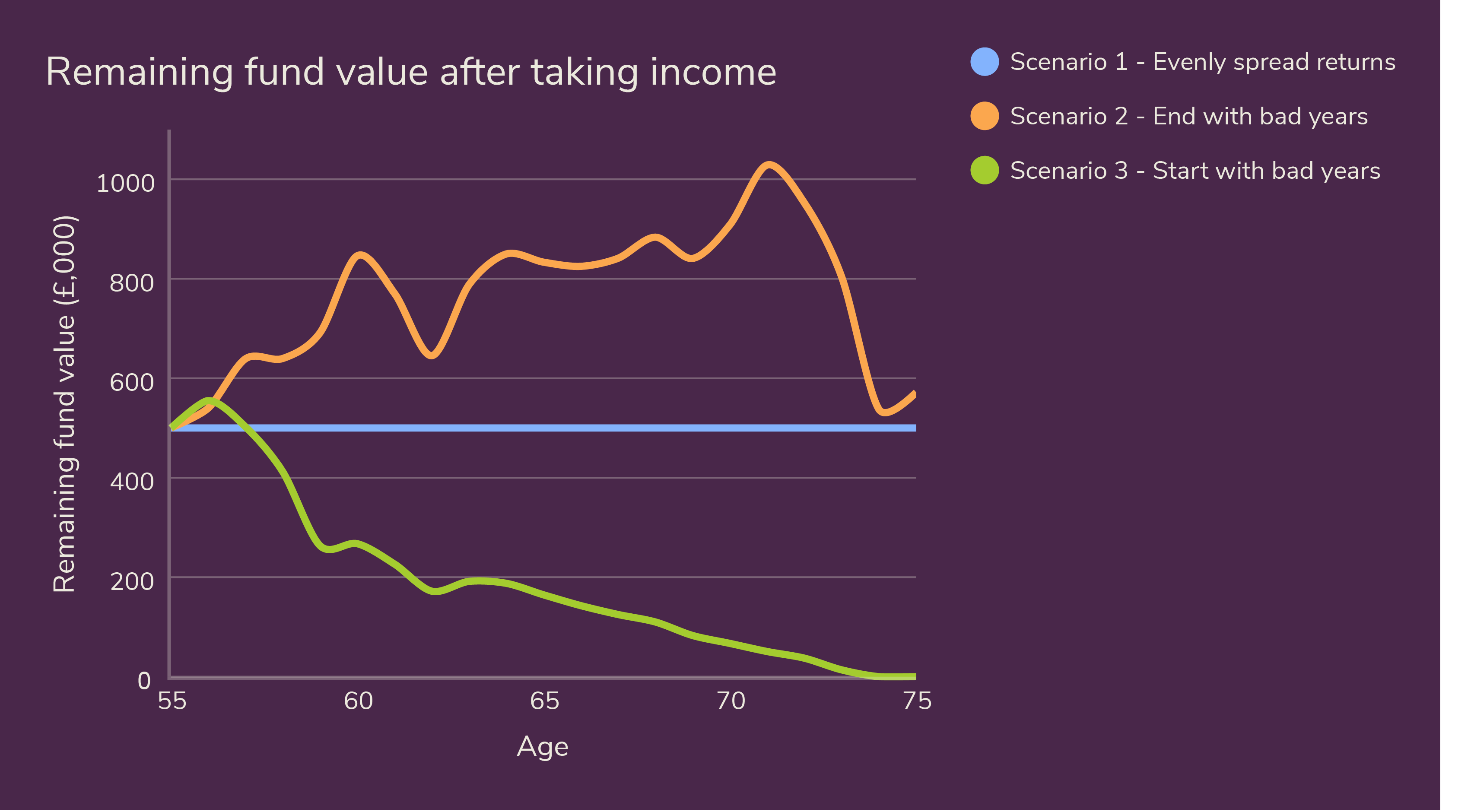 Remaining fund value after taking income

Scenario 1 - Evenly spread returns
Scenario 2 - End with bad years
Scenario 3 - Start with bad years

Remaining fund value (£,000)

1000
800
600
400
200
0

55
60
65
70
75

Age